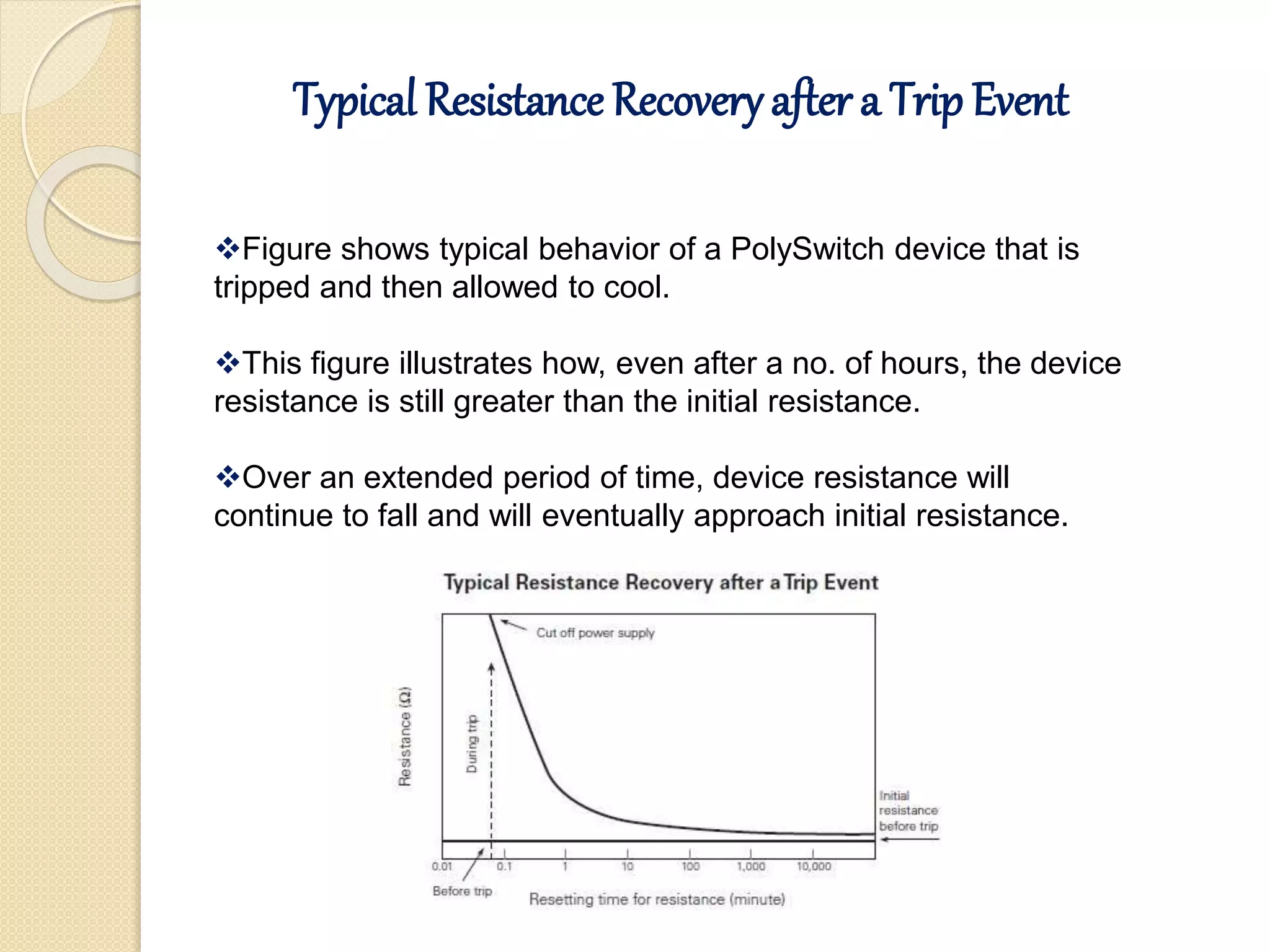 Typical Resistance Recovery after a Trip Event

❖Figure shows typical behavior of a PolySwitch device that is tripped and then allowed to cool.

❖This figure illustrates how, even after a no. of hours, the device resistance is still greater than the initial resistance.

❖Over an extended period of time, device resistance will continue to fall and will eventually approach initial resistance.

Typical Resistance Recovery after a Trip Event

Cut off power supply

Resistance (Ω)

During trip

Initial resistance before trip

0.01 0.1 1 10 100 1,000 10,000

Before trip

Resetting time for resistance (minute)